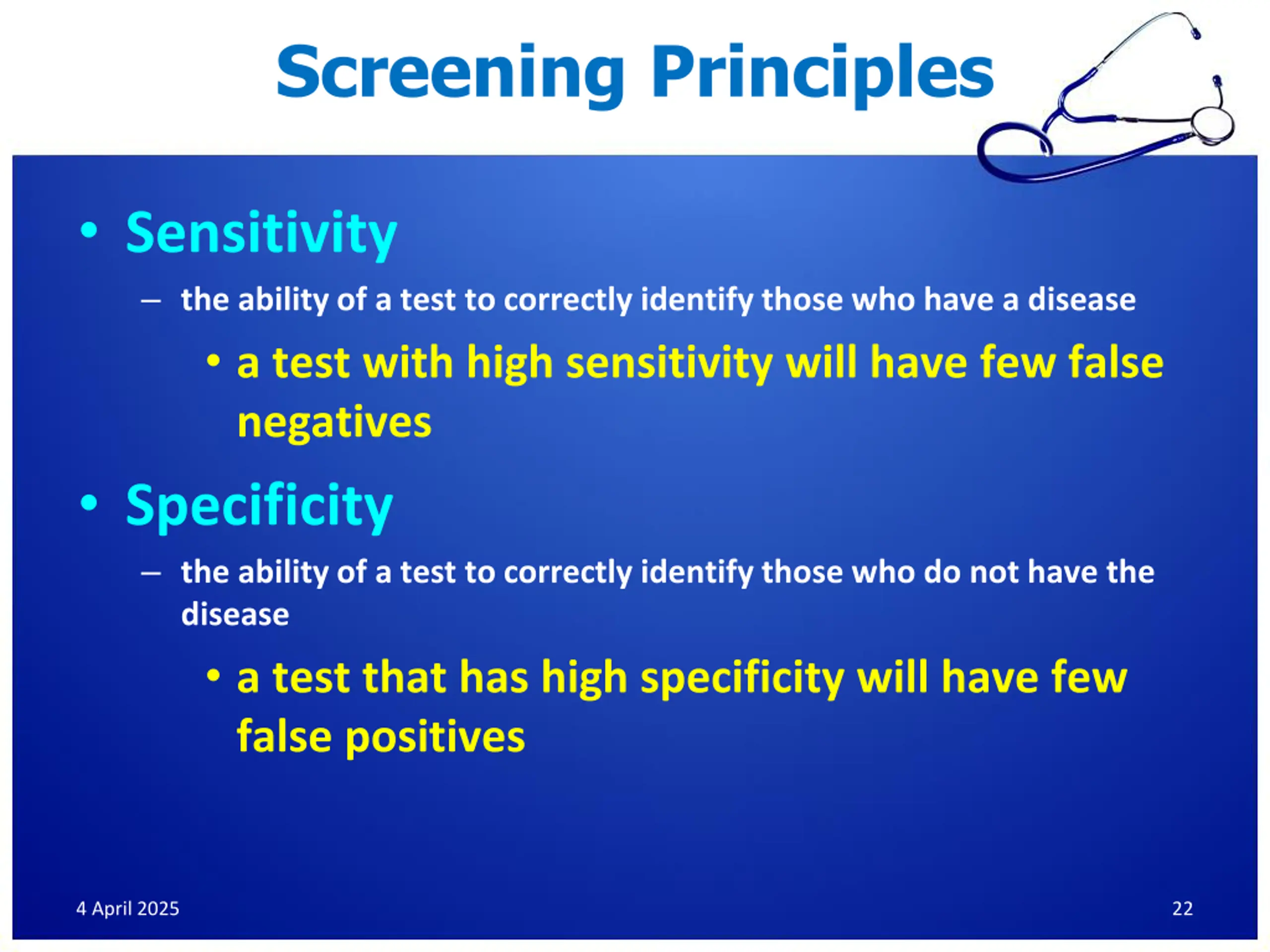 Screening Principles

• Sensitivity
– the ability of a test to correctly identify those who have a disease
• a test with high sensitivity will have few false negatives

• Specificity
– the ability of a test to correctly identify those who do not have the disease
• a test that has high specificity will have few false positives

4 April 2025

22